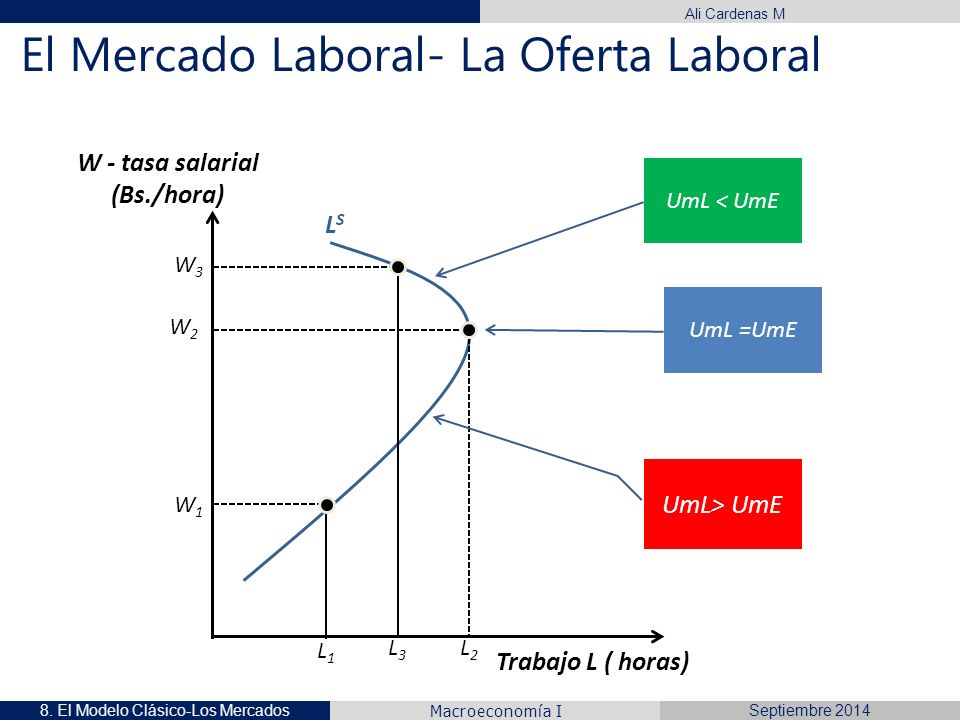 Ali Cardenas M

El Mercado Laboral- La Oferta Laboral

W - tasa salarial
(Bs./hora)

$L^s$

$W_3$

$W_2$

$W_1$

$L_1$ $L_3$ $L_2$

Trabajo L ( horas)

UmL < UmE

UmL =UmE

UmL> UmE

8. El Modelo Clásico-Los Mercados

Macroeconomía I

Septiembre 2014